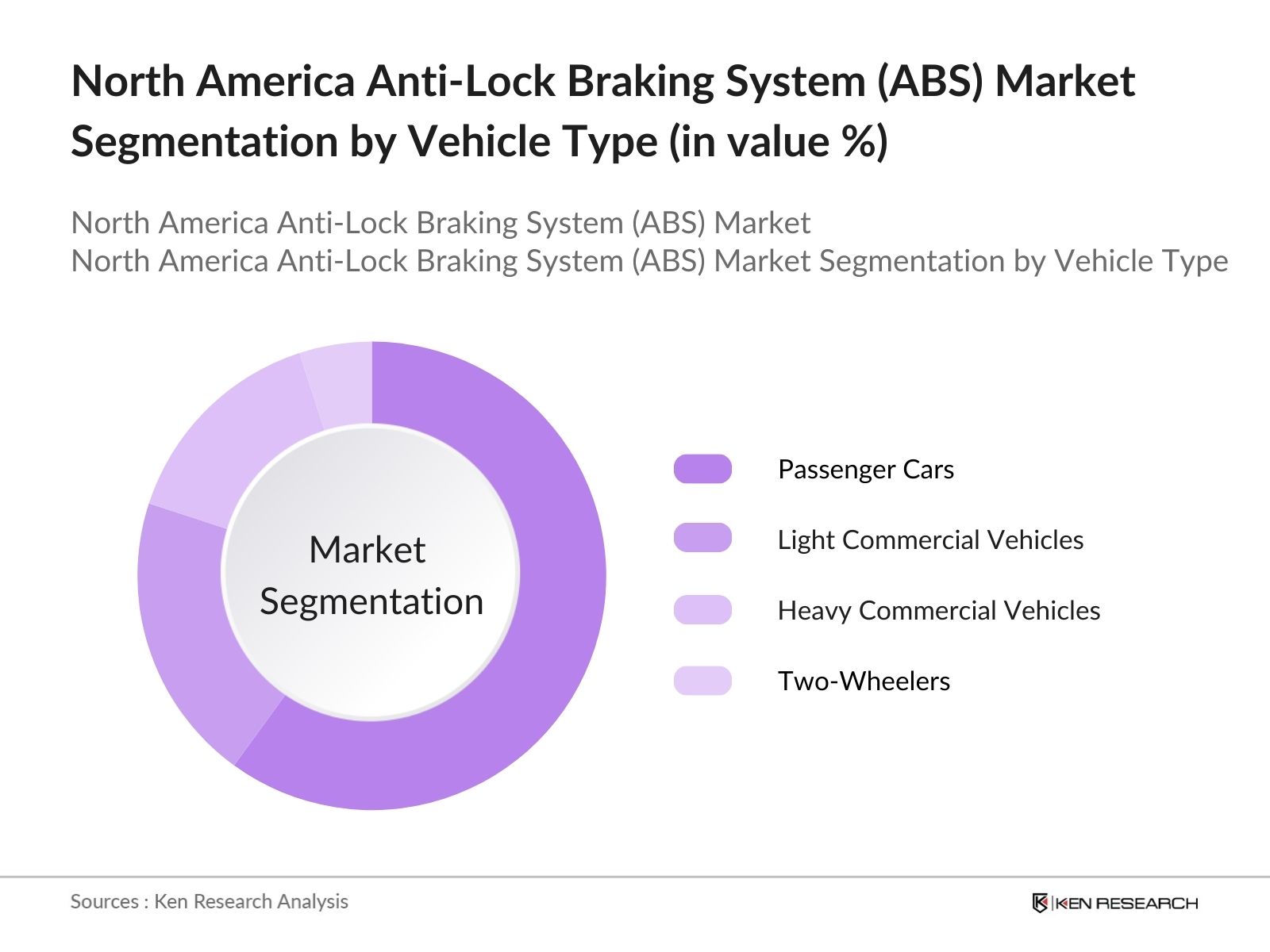 North America Anti-Lock Braking System (ABS) Market Segmentation by Vehicle Type (in value %)

North America Anti-Lock Braking System (ABS) Market
North America Anti-Lock Braking System (ABS) Market Segmentation by Vehicle Type

Market Segmentation

Passenger Cars

Light Commercial Vehicles

Heavy Commercial Vehicles

Two-Wheelers

Sources : Ken Research Analysis

KEN RESEARCH